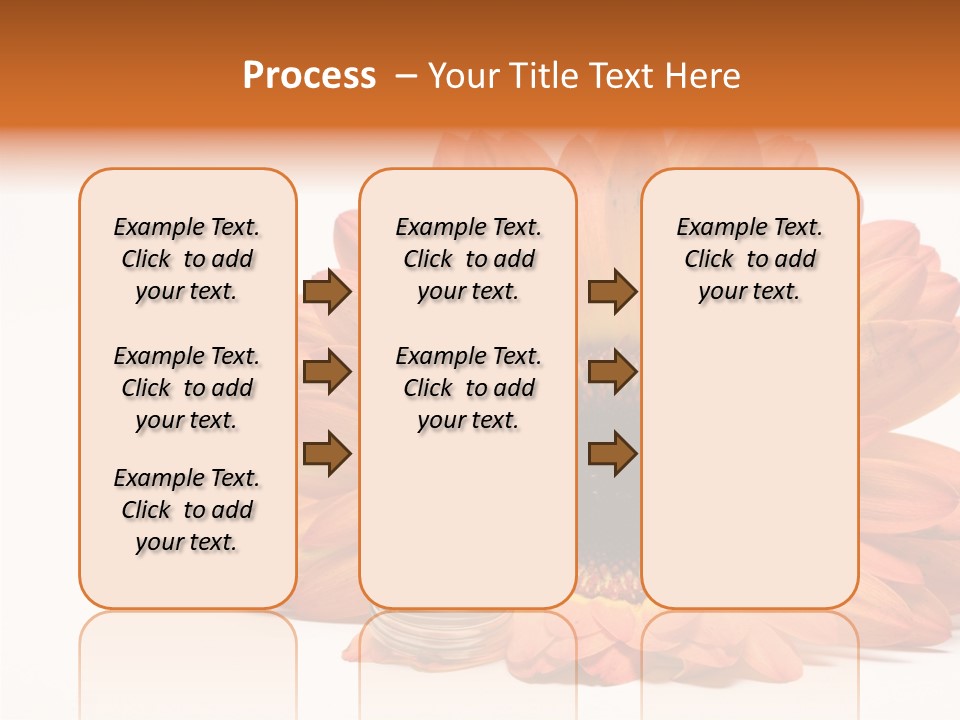 Process – Your Title Text Here

Example Text. Click to add your text.

Example Text. Click to add your text.

Example Text. Click to add your text.

Example Text. Click to add your text.

Example Text. Click to add your text.

Example Text. Click to add your text.